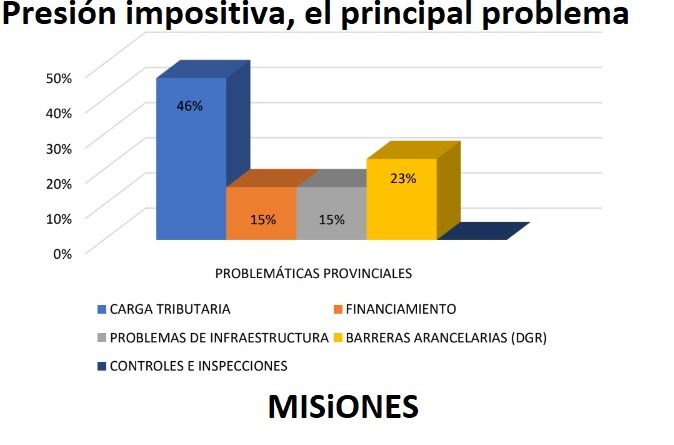 Presión impositiva, el principal problema

50%
40%
30%
20%
10%
0%

46%
15%
15%
23%

PROBLEMÁTICAS PROVINCIALES

CARGA TRIBUTARIA
FINANCIAMIENTO
PROBLEMAS DE INFRAESTRUCTURA
BARRERAS ARANCELARIAS (DGR)
CONTROLES E INSPECCIONES

MISiONES